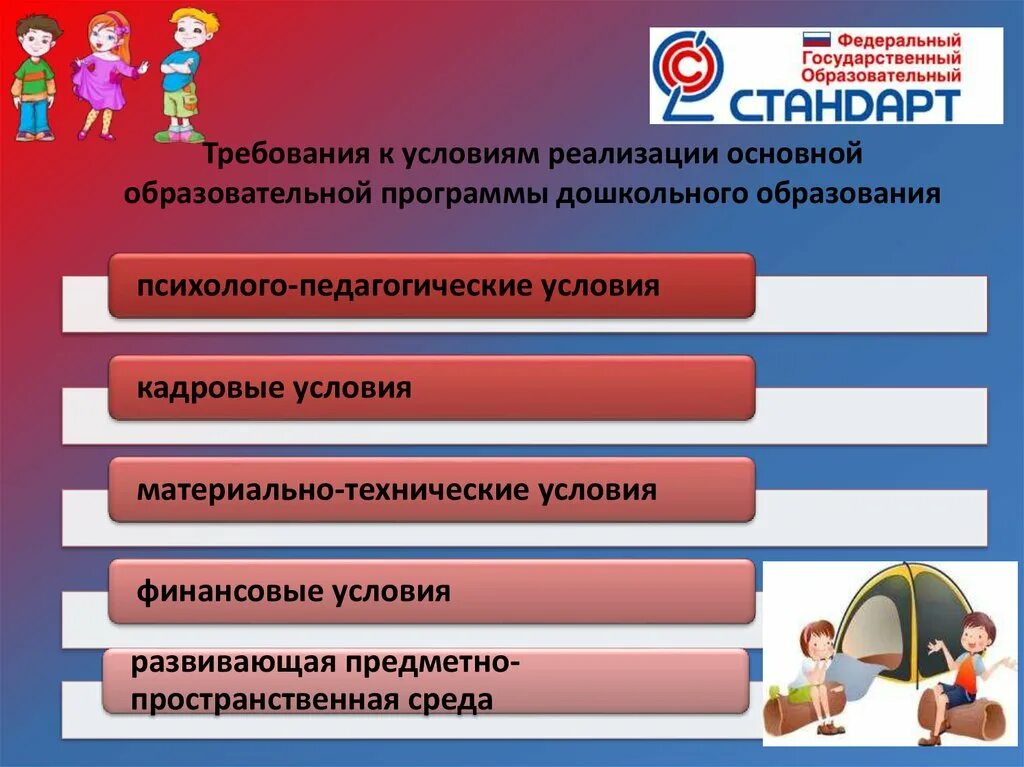 Федеральный Государственный Образовательный СТАНДАРТ

Требования к условиям реализации основной образовательной программы дошкольного образования

психолого-педагогические условия

кадровые условия

материально-технические условия

финансовые условия

развивающая предметно-пространственная среда